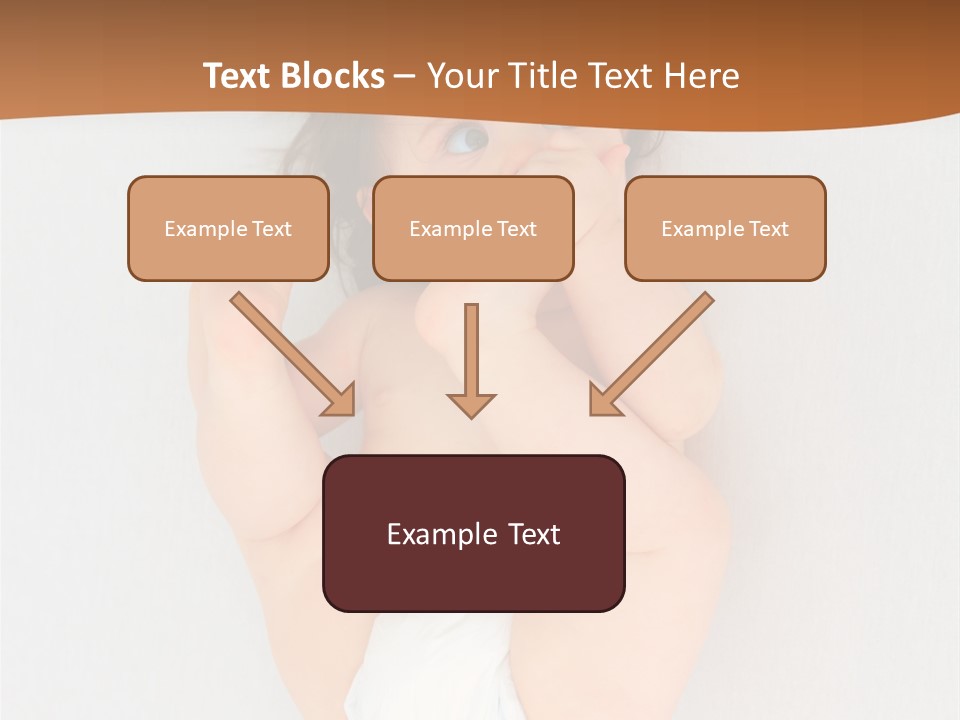 Text Blocks – Your Title Text Here

Example Text

Example Text

Example Text

Example Text